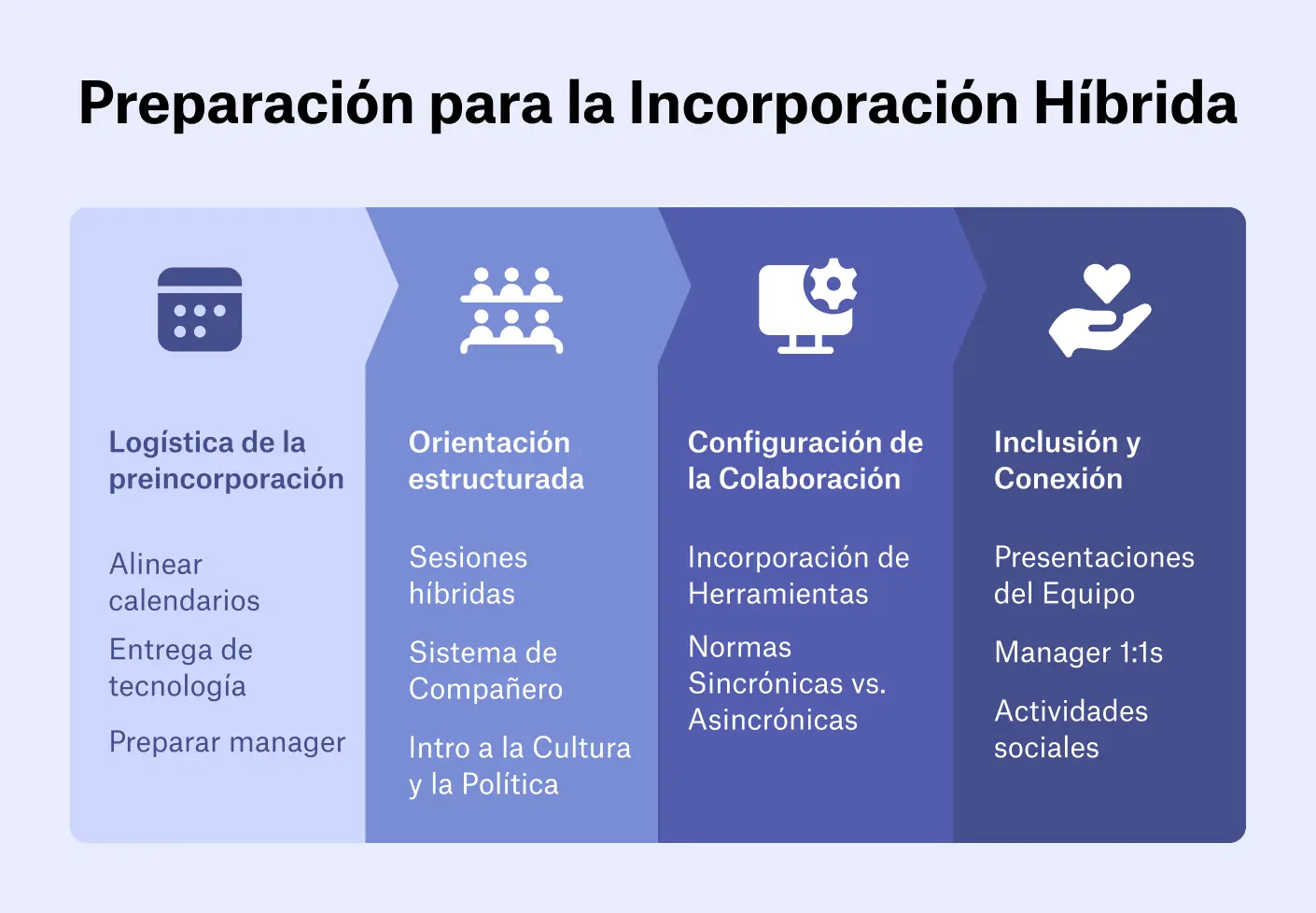 Preparación para la Incorporación Híbrida

Logística de la preincorporación

Alinear calendarios

Entrega de tecnología

Preparar manager

Orientación estructurada

Sesiones híbridas

Sistema de Compañero

Intro a la Cultura y la Política

Configuración de la Colaboración

Incorporación de Herramientas

Normas Sincrónicas vs. Asincrónicas

Inclusión y Conexión

Presentaciones del Equipo

Manager 1:1s

Actividades sociales